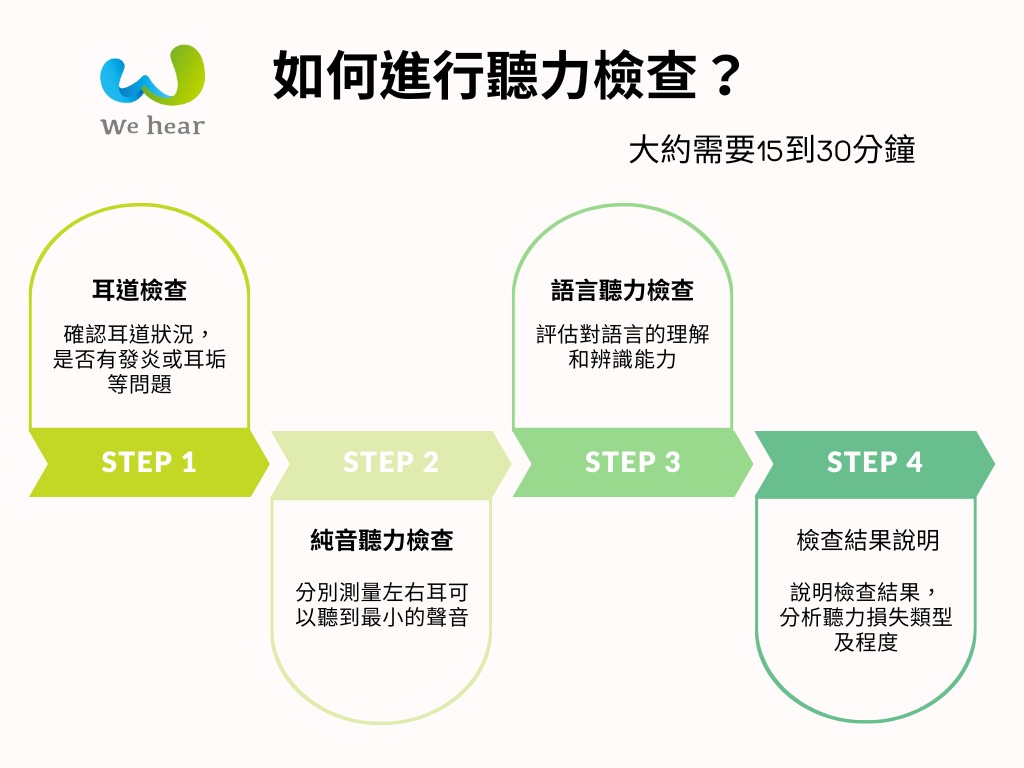 We hear

如何進行聽力檢查？

大約需要15到30分鐘

耳道檢查

確認耳道狀況，是否有發炎或耳垢等問題

STEP 1

STEP 2

純音聽力檢查

分別測量左右耳可以聽到最小的聲音

語言聽力檢查

評估對語言的理解和辨識能力

STEP 3

STEP 4

檢查結果說明

說明檢查結果，分析聽力損失類型及程度